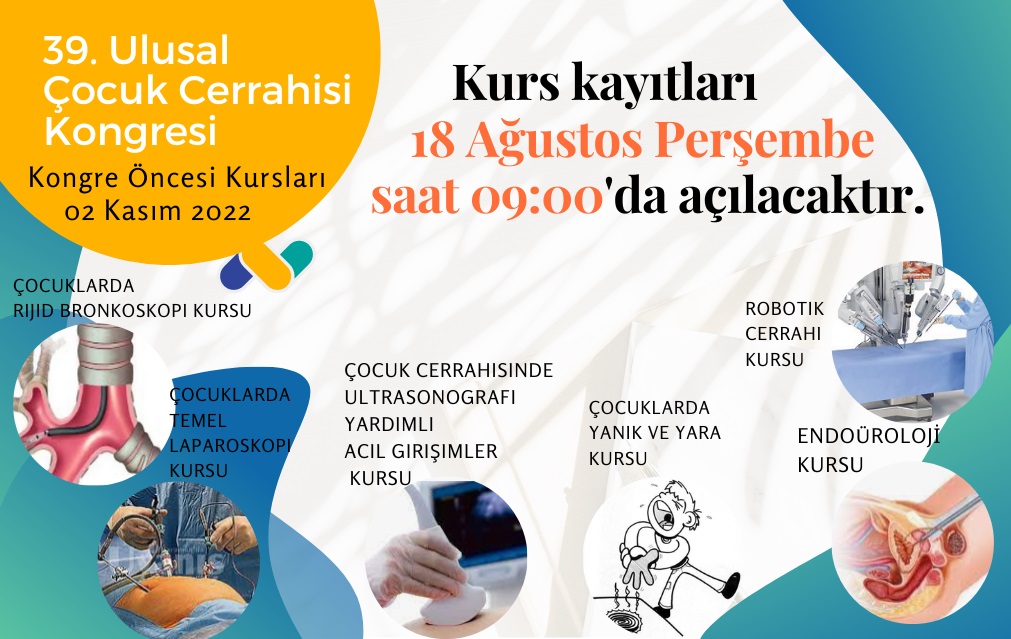 39. Ulusal Çocuk Cerrahisi Kongresi

Kongre Öncesi Kursları
02 Kasım 2022

Kurs kayıtları
18 Ağustos Perşembe
saat 09:00'da açılacaktır.

ÇOCUKLARDA
RIJID BRONKOSKOPI KURSU

ÇOCUKLARDA
TEMEL
LAPAROSKOPI
KURSU

ÇOCUK CERRAHISINDE
ULTRASONOGRAFI
YARDIMLI
ACIL GIRIŞIMLER
KURSU

ÇOCUKLARDA
YANIK VE YARA
KURSU

ROBOTIK
CERRAHI
KURSU

ENDOÜROLOJİ
KURSU